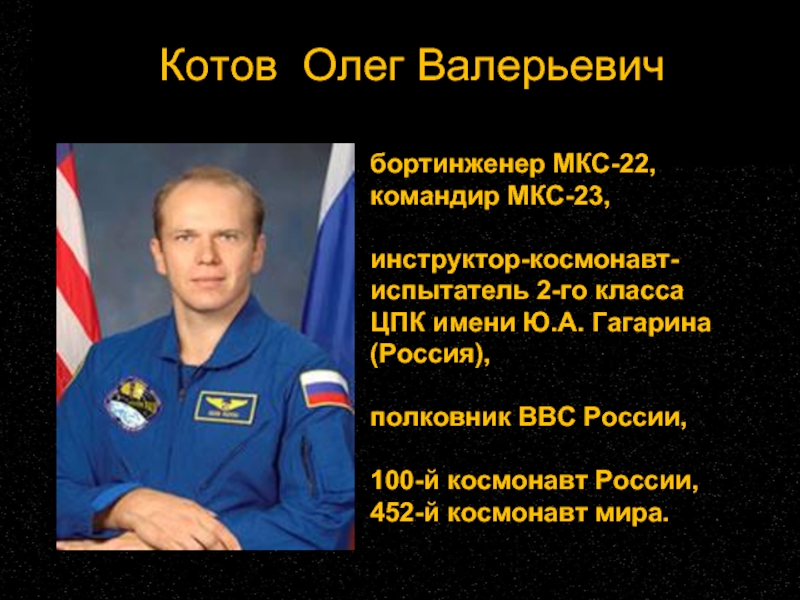 Котов Олег Валерьевич

бортинженер МКС-22, командир МКС-23,

инструктор-космонавт-испытатель 2-го класса ЦПК имени Ю.А. Гагарина (Россия),

полковник ВВС России,

100-й космонавт России, 452-й космонавт мира.